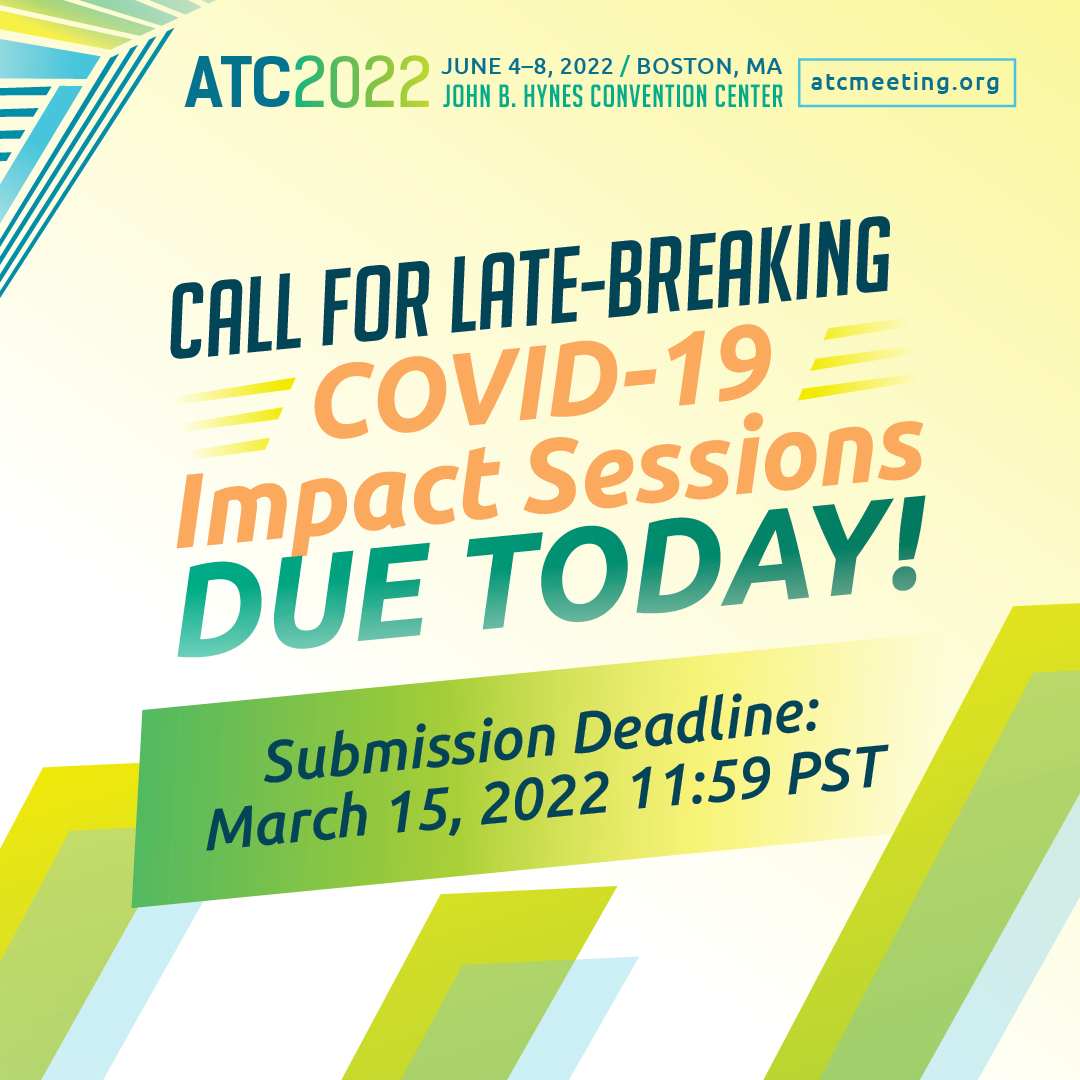 ATC2022 JUNE 4–8, 2022 / BOSTON, MA
JOHN B. HYNES CONVENTION CENTER

atcmeeting.org

CALL FOR LATE-BREAKING
COVID-19
Impact Sessions
DUE TODAY!

Submission Deadline:
March 15, 2022 11:59 PST